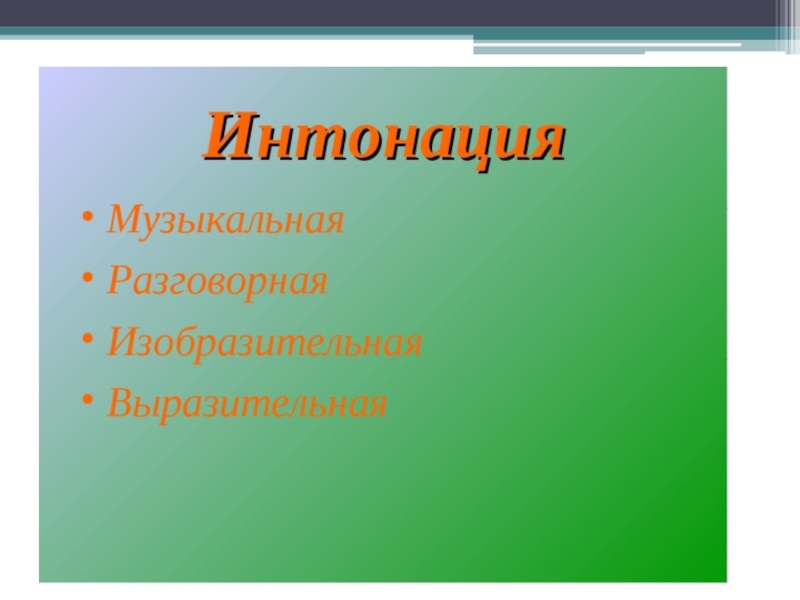 Интонация

• Музыкальная
• Разговорная
• Изобразительная
• Выразительная